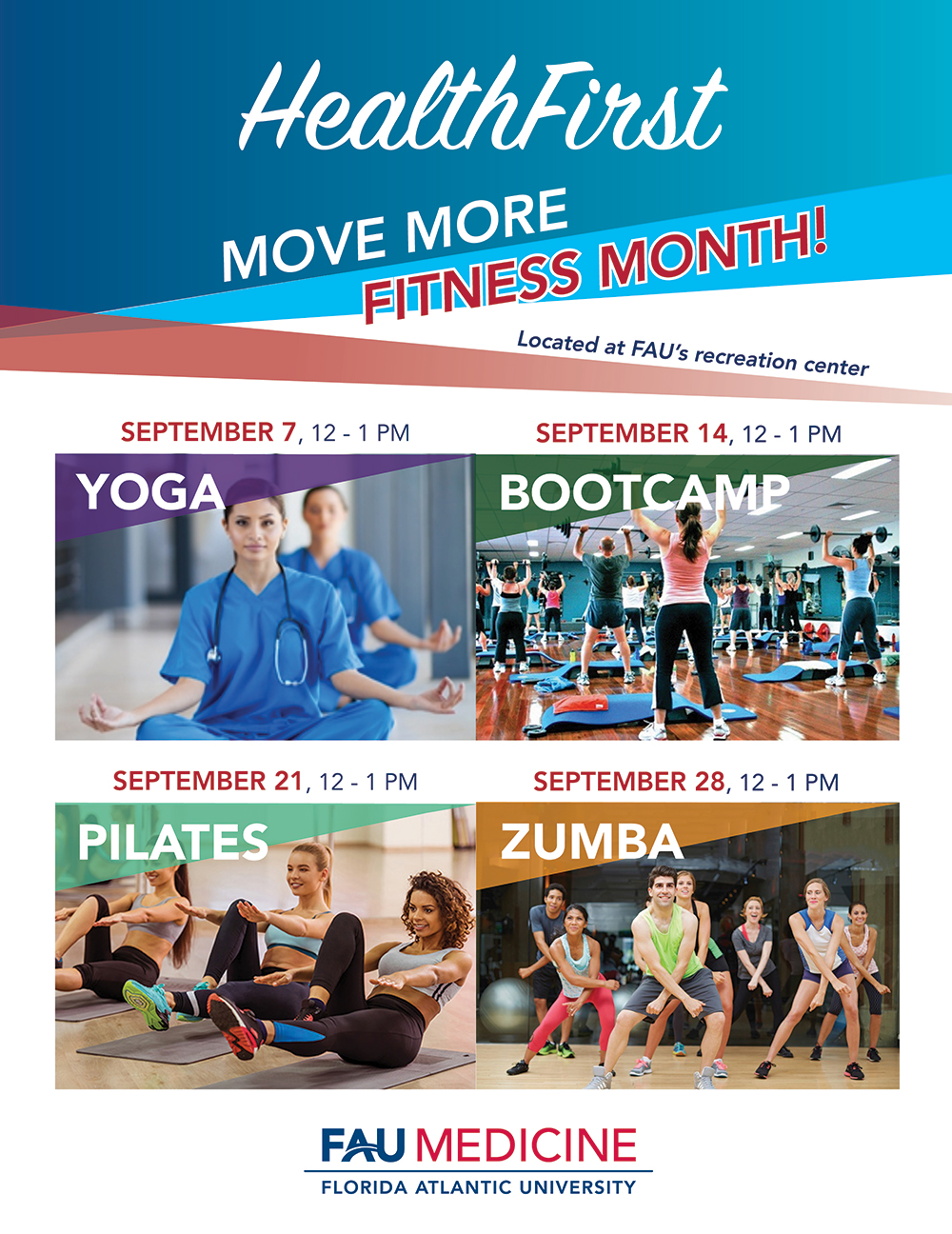 HealthFirst

MOVE MORE
FITNESS MONTH!

Located at FAU's recreation center

SEPTEMBER 7, 12 - 1 PM
YOGA

SEPTEMBER 14, 12 - 1 PM
BOOTCAMP

SEPTEMBER 21, 12 - 1 PM
PILATES

SEPTEMBER 28, 12 - 1 PM
ZUMBA

FAU MEDICINE
FLORIDA ATLANTIC UNIVERSITY